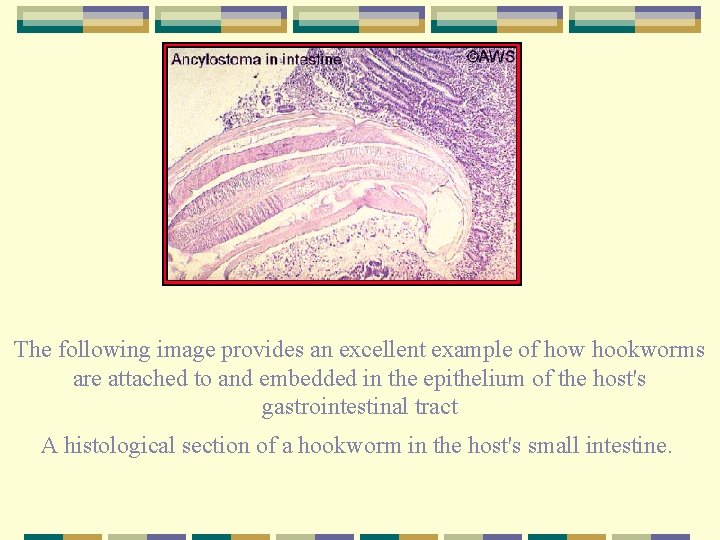 Ancylostoma in intestine ©AWS

The following image provides an excellent example of how hookworms are attached to and embedded in the epithelium of the host's gastrointestinal tract

A histological section of a hookworm in the host's small intestine.